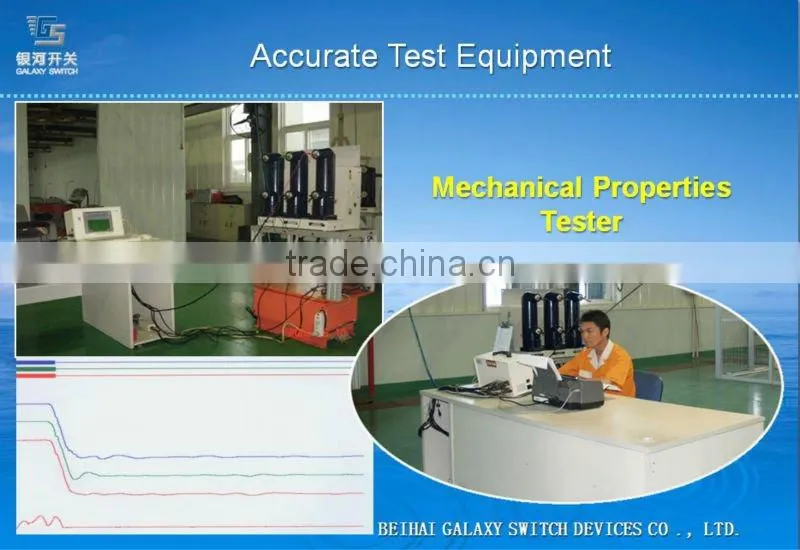 GS
银河开关
GALAXY SWITCH

Accurate Test Equipment

Mechanical Properties Tester

trade.china.cn

BEIHAI GALAXY SWITCH DEVICES CO ., LTD.